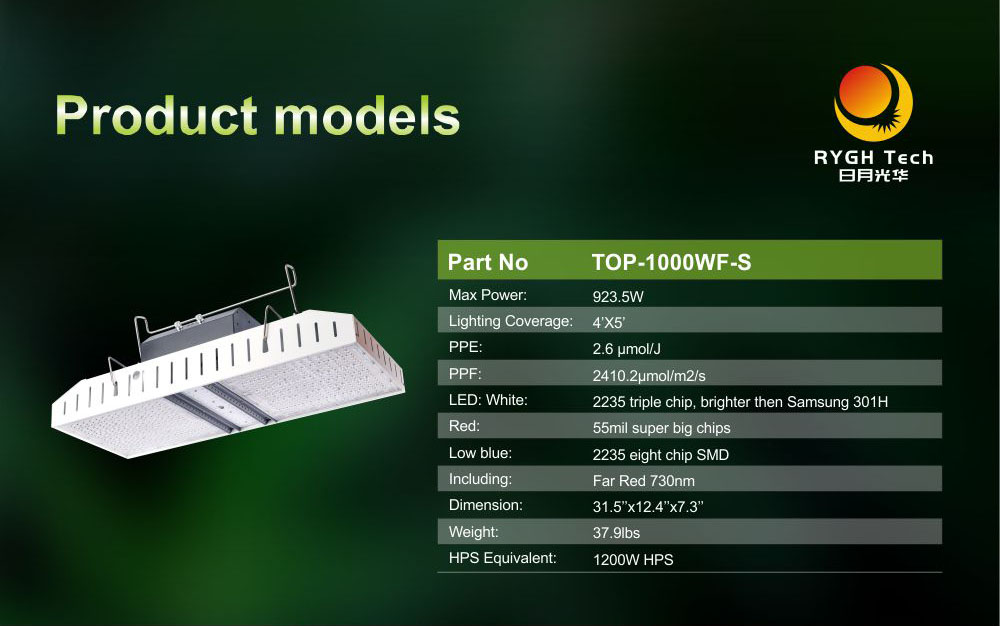 Product models

RYGH Tech
日月光华

| Part No | TOP-1000WF-S |
|---|---|
| Max Power: | 923.5W |
| Lighting Coverage: | 4'X5' |
| PPE: | 2.6 μmol/J |
| PPF: | 2410.2μmol/m2/s |
| LED: White: | 2235 triple chip, brighter then Samsung 301H |
| Red: | 55mil super big chips |
| Low blue: | 2235 eight chip SMD |
| Including: | Far Red 730nm |
| Dimension: | 31.5''x12.4''x7.3'' |
| Weight: | 37.9lbs |
| HPS Equivalent: | 1200W HPS |